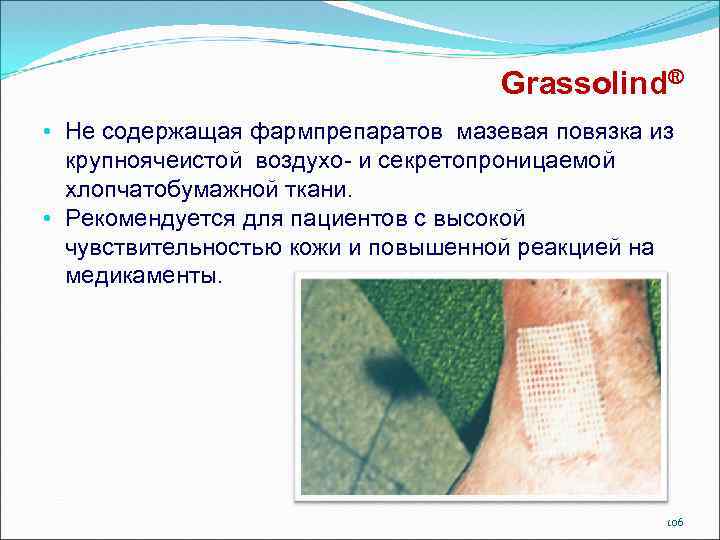 Grassolind®

• Не содержащая фармпрепаратов мазевая повязка из крупноячеистой воздухо- и секретопроницаемой хлопчатобумажной ткани.
• Рекомендуется для пациентов с высокой чувствительностью кожи и повышенной реакцией на медикаменты.

106